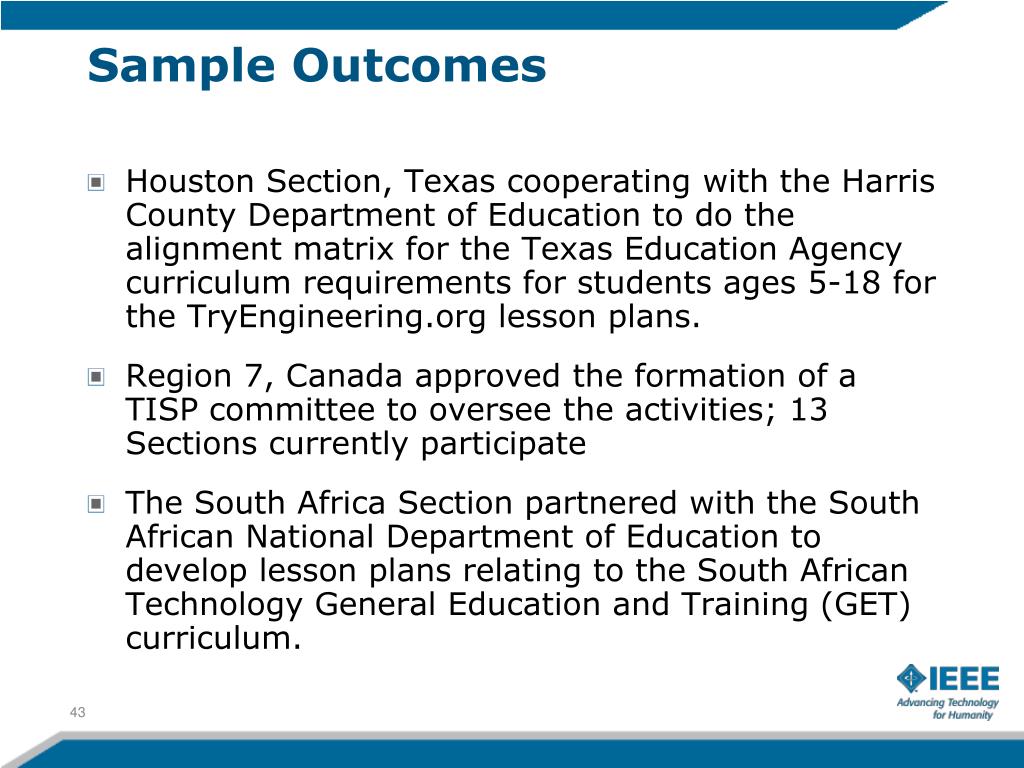 Sample Outcomes

Houston Section, Texas cooperating with the Harris County Department of Education to do the alignment matrix for the Texas Education Agency curriculum requirements for students ages 5-18 for the TryEngineering.org lesson plans.

Region 7, Canada approved the formation of a TISP committee to oversee the activities; 13 Sections currently participate

The South Africa Section partnered with the South African National Department of Education to develop lesson plans relating to the South African Technology General Education and Training (GET) curriculum.

43

IEEE
Advancing Technology for Humanity